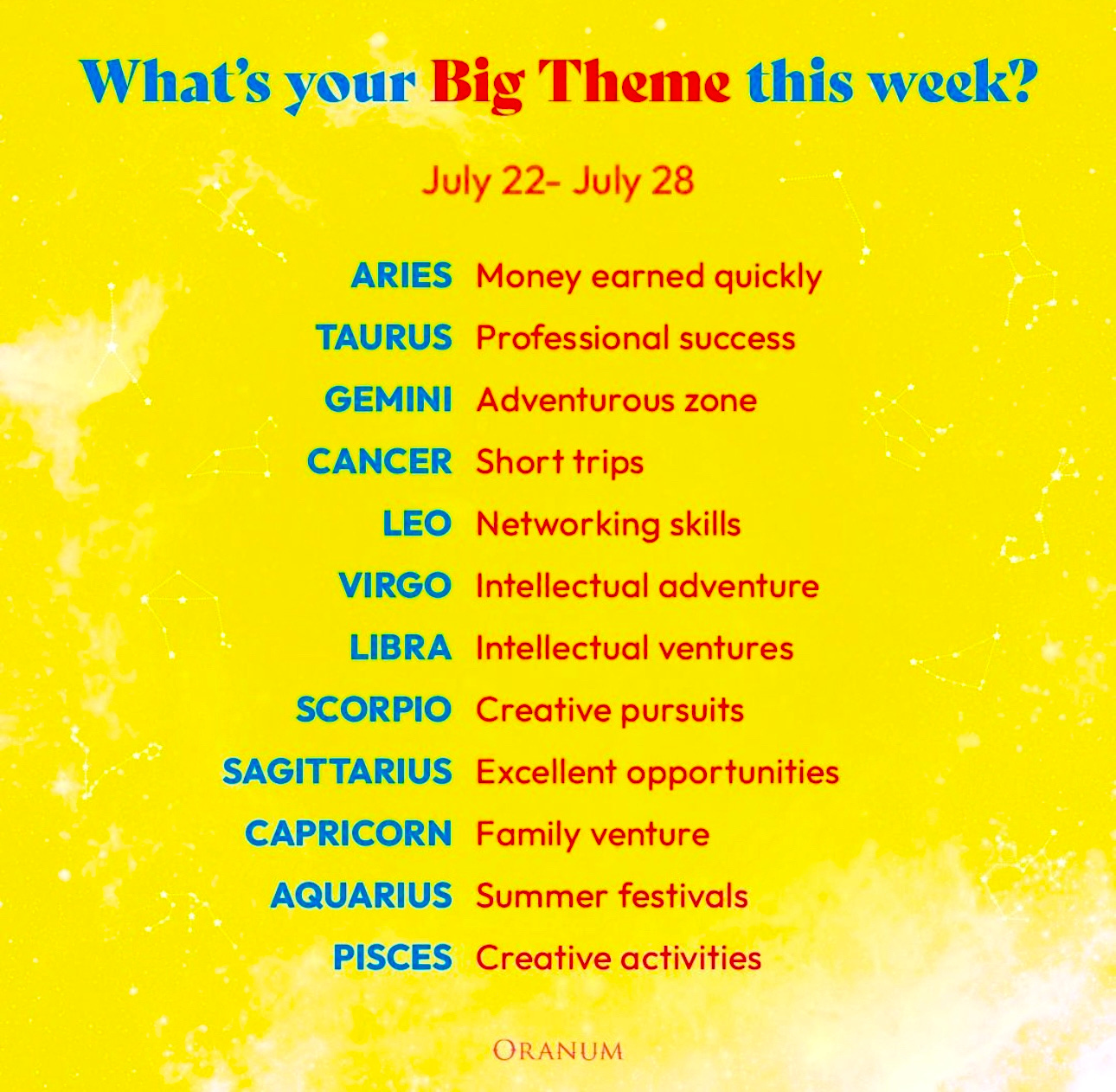 What's your Big Theme this week?

July 22- July 28

ARIES Money earned quickly
TAURUS Professional success
GEMINI Adventurous zone
CANCER Short trips
LEO Networking skills
VIRGO Intellectual adventure
LIBRA Intellectual ventures
SCORPIO Creative pursuits
SAGITTARIUS Excellent opportunities
CAPRICORN Family venture
AQUARIUS Summer festivals
PISCES Creative activities

ORANUM